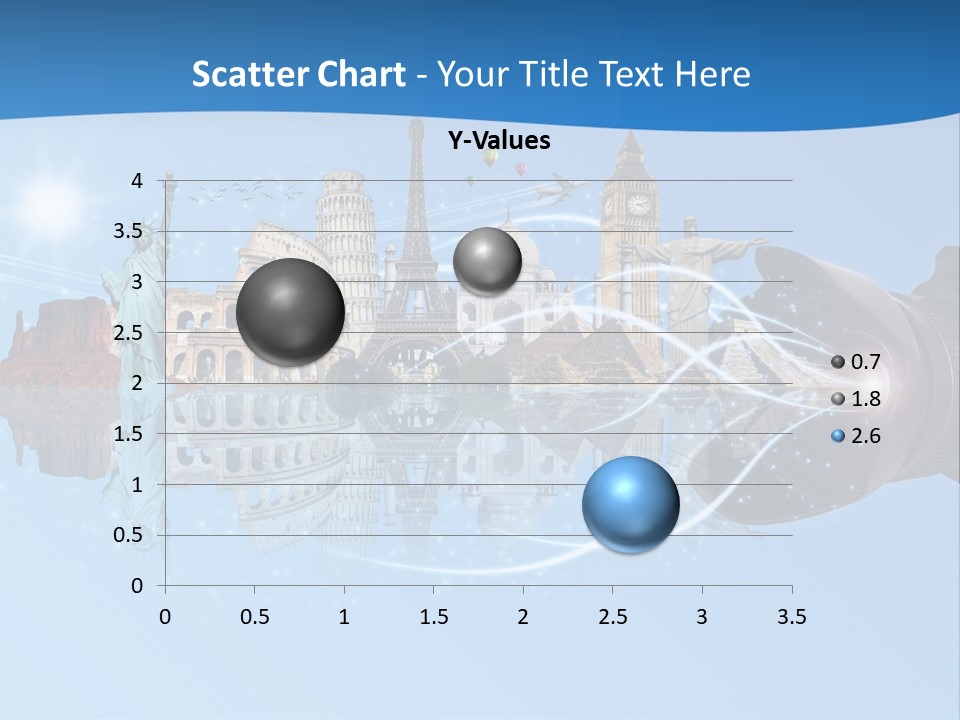 Scatter Chart - Your Title Text Here

Y-Values

4
3.5
3
2.5
2
1.5
1
0.5
0

0
0.5
1
1.5
2
2.5
3
3.5

0.7
1.8
2.6